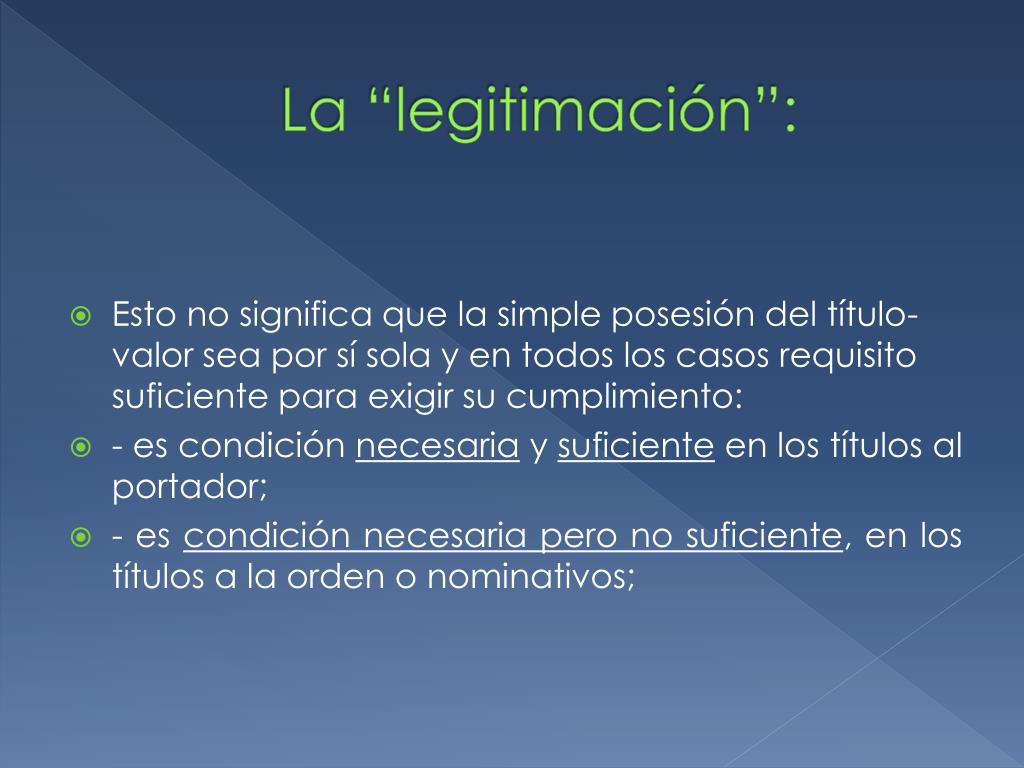 La “legitimación”:

Esto no significa que la simple posesión del título-valor sea por sí sola y en todos los casos requisito suficiente para exigir su cumplimiento:

- es condición necesaria y suficiente en los títulos al portador;

- es condición necesaria pero no suficiente, en los títulos a la orden o nominativos;